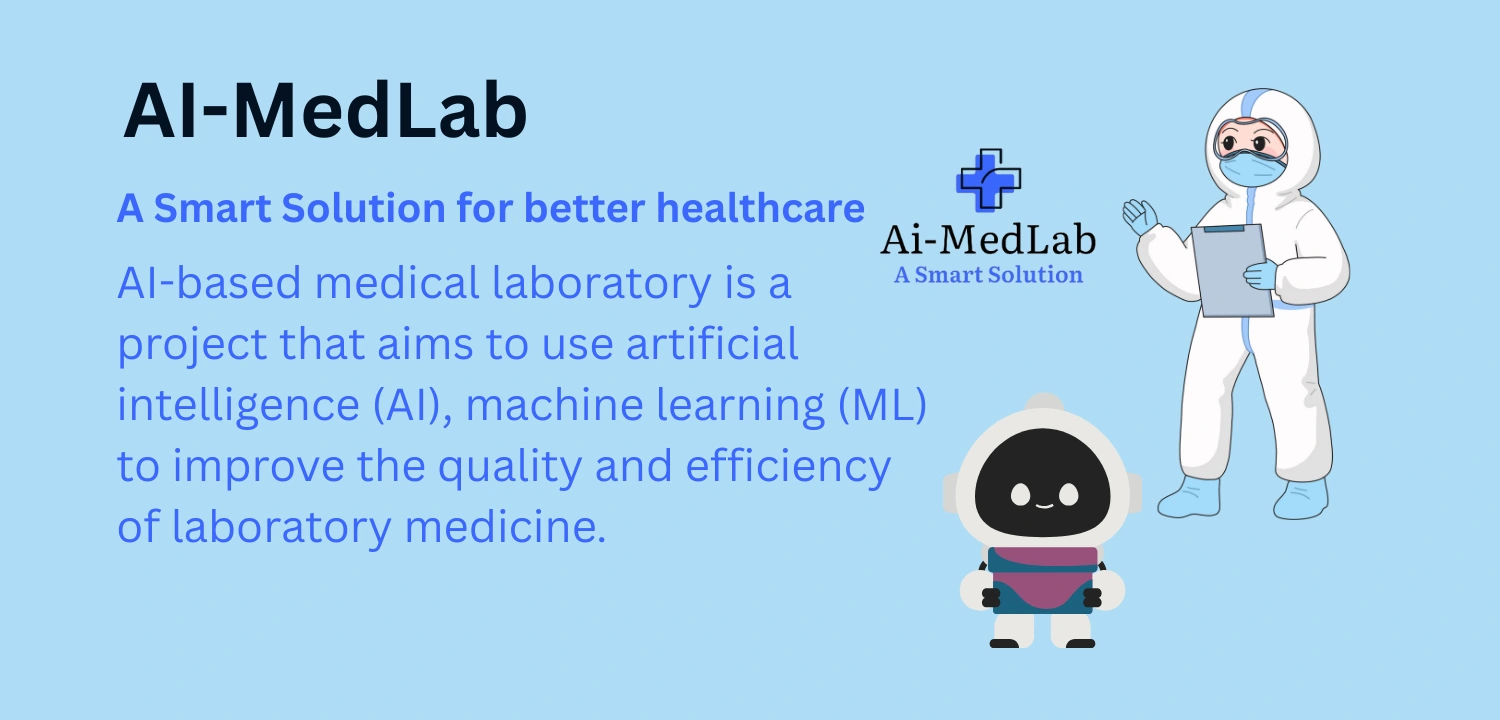 AI-MedLab

A Smart Solution for better healthcare

AI-based medical laboratory is a project that aims to use artificial intelligence (AI), machine learning (ML) to improve the quality and efficiency of laboratory medicine.

Ai-MedLab
A Smart Solution